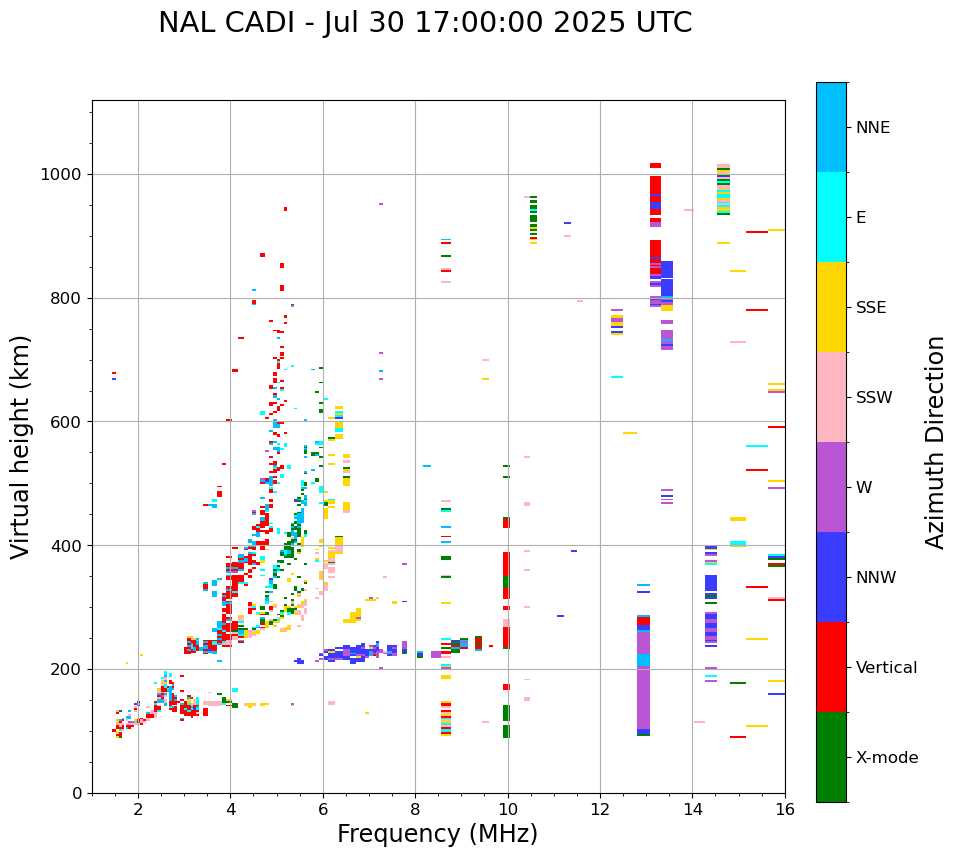 NAL CADI - Jul 30 17:00:00 2025 UTC

Virtual height (km)

1000
800
600
400
200
0

2
4
6
8
10
12
14
16

Frequency (MHz)

NNE
E
SSE
SSW
W
NNW
Vertical
X-mode

Azimuth Direction